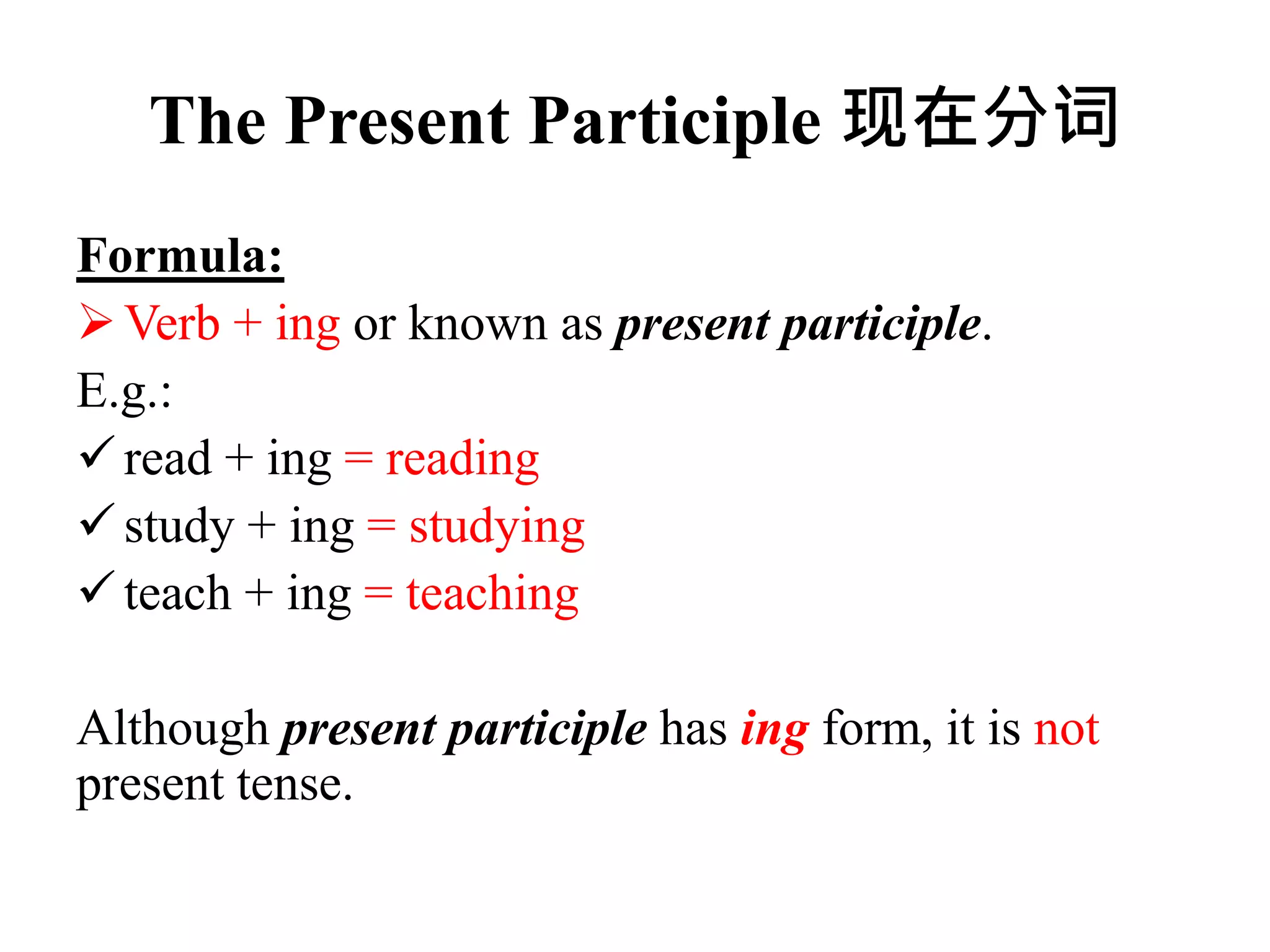 The Present Participle 现在分词

Formula:
➢ Verb + ing or known as present participle.
E.g.:
✓ read + ing = reading
✓ study + ing = studying
✓ teach + ing = teaching

Although present participle has ing form, it is not present tense.